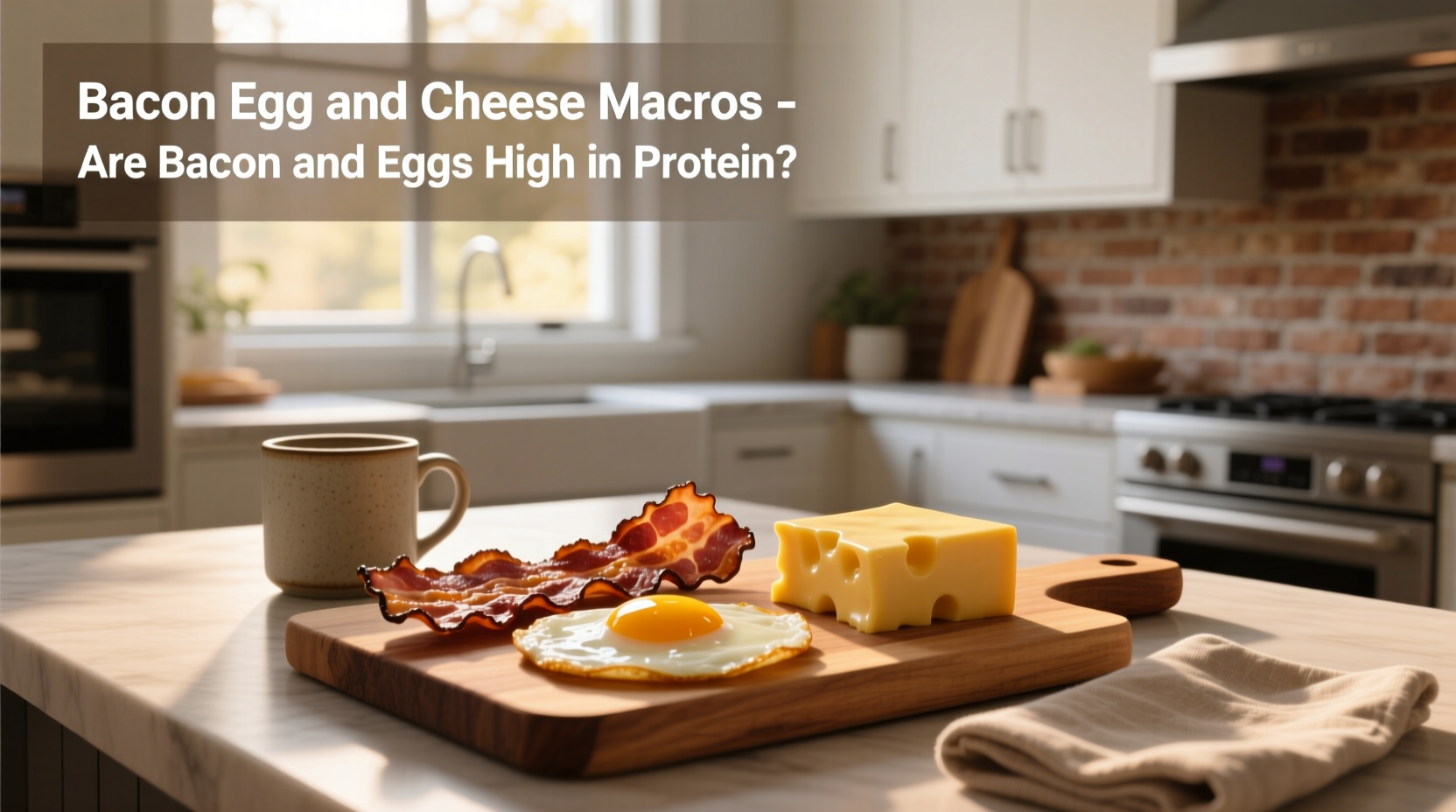 Bacon Egg and Cheese Macros -
Are Bacon and Eggs High in Protein?